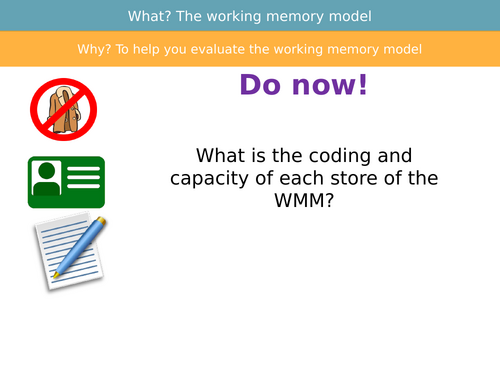 What? The working memory model

Why? To help you evaluate the working memory model

Do now!

What is the coding and capacity of each store of the WMM?